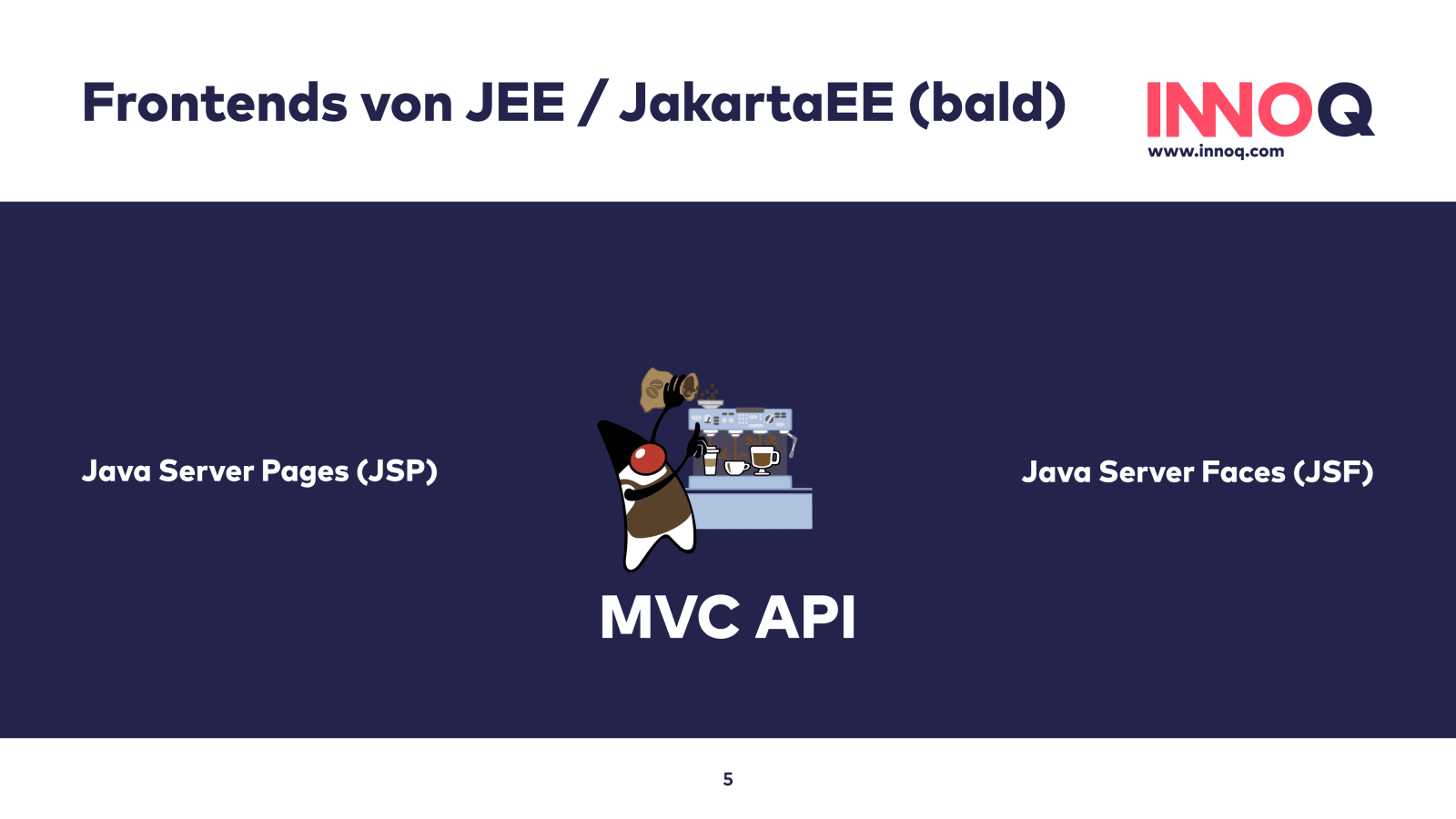 Frontends von JEE / JakartaEE (bald)

INNOQ
www.innoq.com

Java Server Pages (JSP)

Java Server Faces (JSF)

MVC API

5